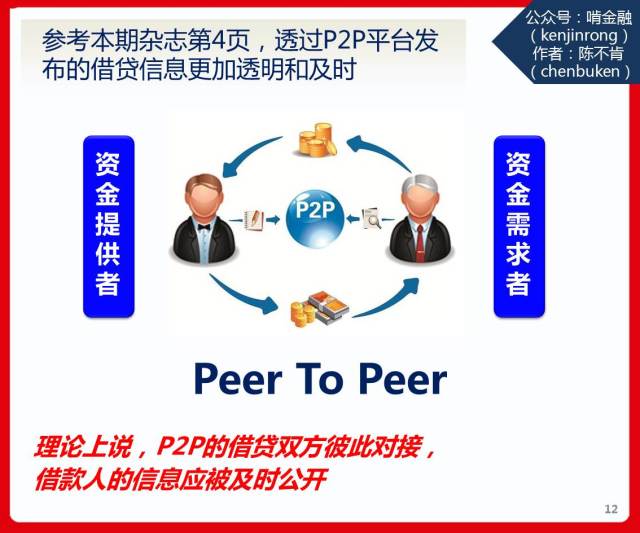 参考本期杂志第4页，透过P2P平台发布的借贷信息更加透明和及时

公众号：啃金融
（kenjinrong）
作者：陈不肯
（chenbuken）

资金提供者

P2P

资金需求者

Peer To Peer

理论上说，P2P的借贷双方彼此对接，借款人的信息应被及时公开

12